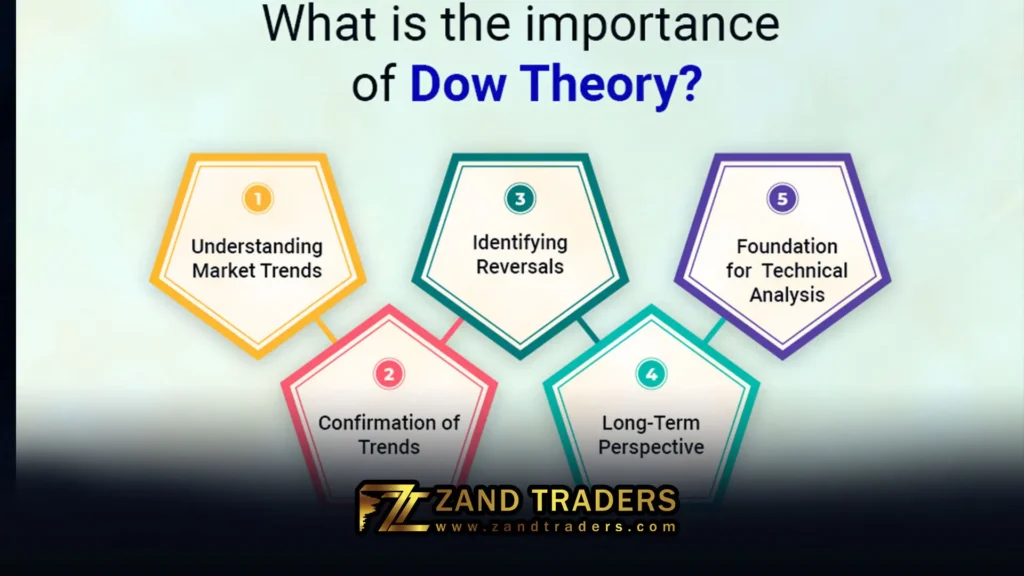 What is the importance of Dow Theory?

1
Understanding Market Trends

2
Confirmation of Trends

3
Identifying Reversals

4
Long-Term Perspective

5
Foundation for Technical Analysis

ZAND TRADERS
www.zandtraders.com